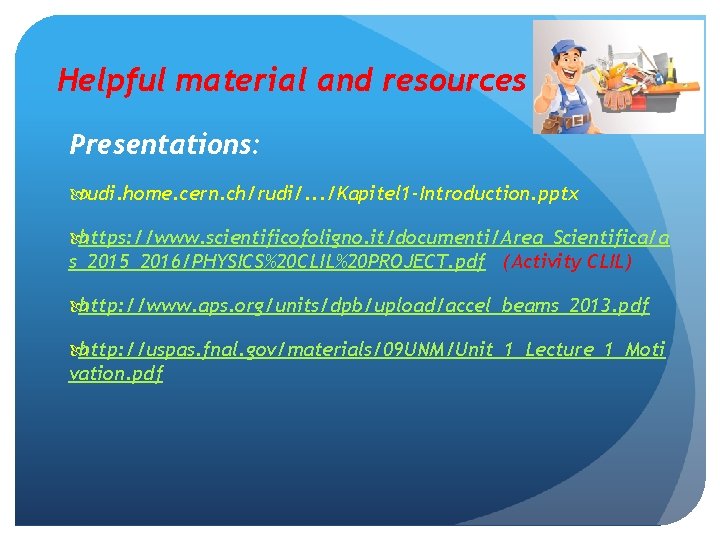 Helpful material and resources

Presentations:

rudi.home.cern.ch/rudi/.../Kapitel1-Introduction.pptx

https://www.scientificofoligno.it/documenti/Area_Scientifica/as_2015_2016/PHYSICS%20CLIL%20PROJECT.pdf (Activity CLIL)

http://www.aps.org/units/dpb/upload/accel_beams_2013.pdf

http://uspas.fnal.gov/materials/09UNM/Unit_1_Lecture_1_Motivation.pdf